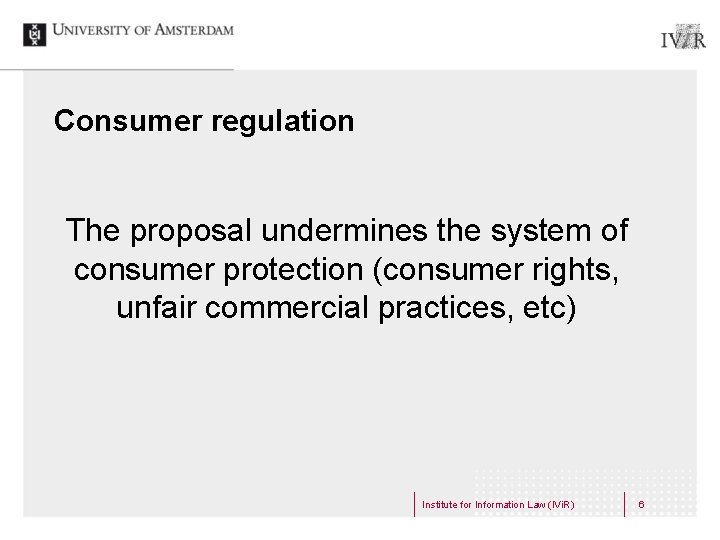 UNIVERSITY OF AMSTERDAM

IViR

Consumer regulation

The proposal undermines the system of consumer protection (consumer rights, unfair commercial practices, etc)

Institute for Information Law (IViR)

6